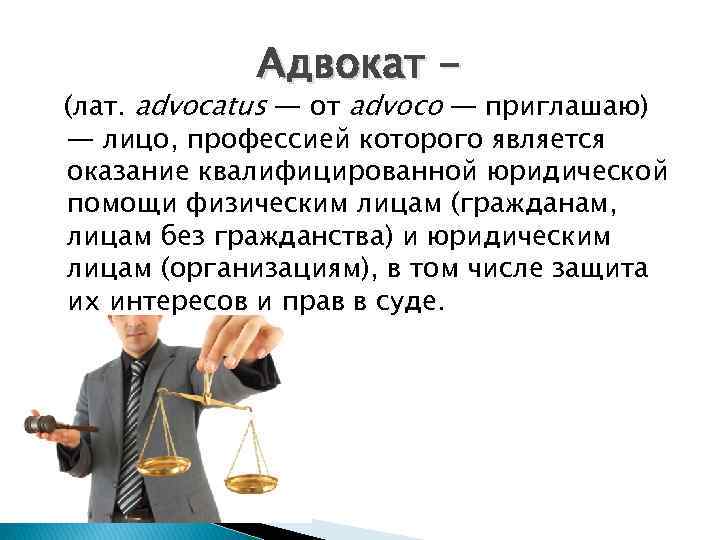 Адвокат –

(лат. advocatus — от advoco — приглашаю) — лицо, профессией которого является оказание квалифицированной юридической помощи физическим лицам (гражданам, лицам без гражданства) и юридическим лицам (организациям), в том числе защита их интересов и прав в суде.